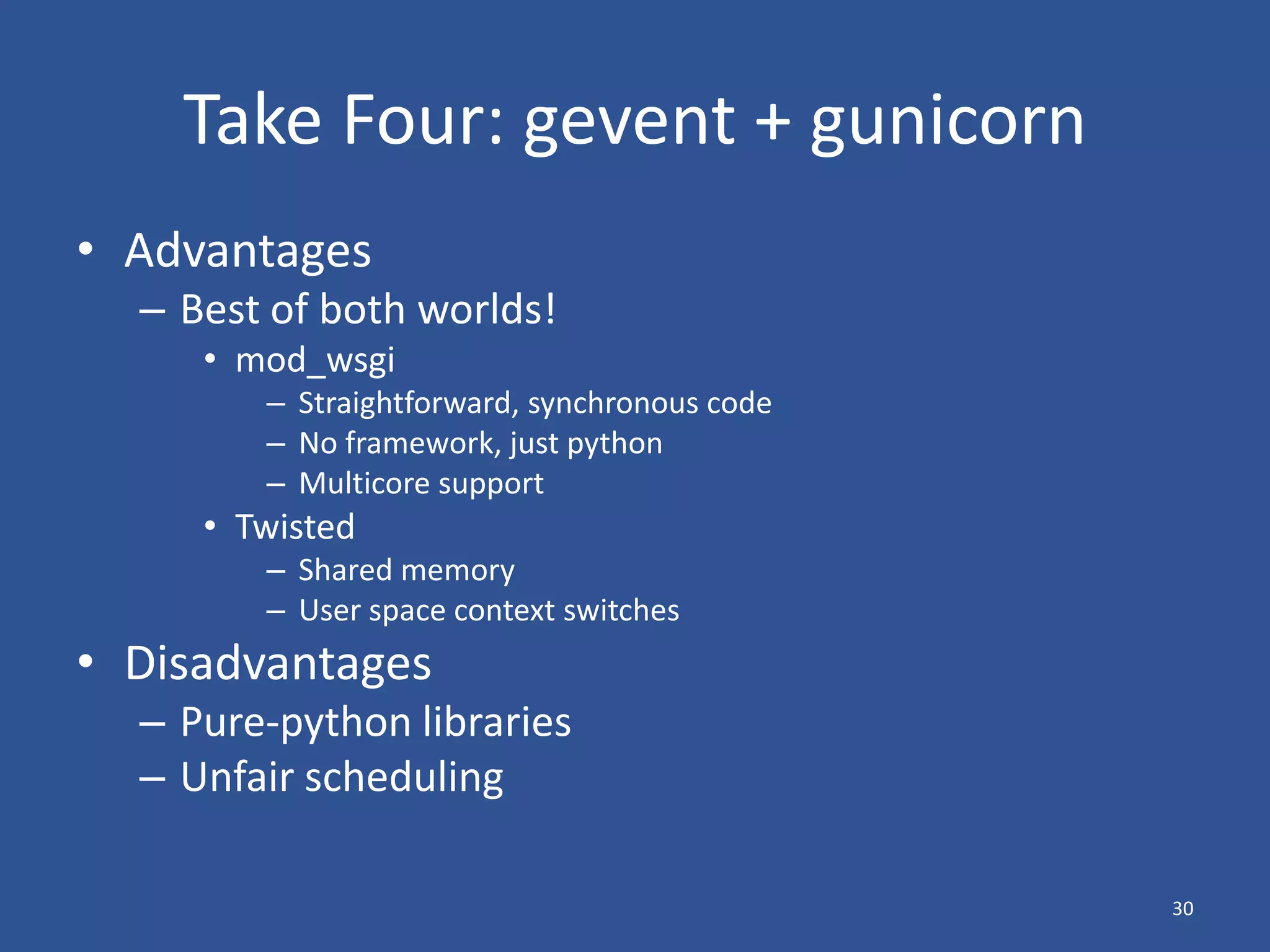 Take Four: gevent + gunicorn

• Advantages
– Best of both worlds!
• mod_wsgi
– Straightforward, synchronous code
– No framework, just python
– Multicore support
• Twisted
– Shared memory
– User space context switches
• Disadvantages
– Pure-python libraries
– Unfair scheduling

30